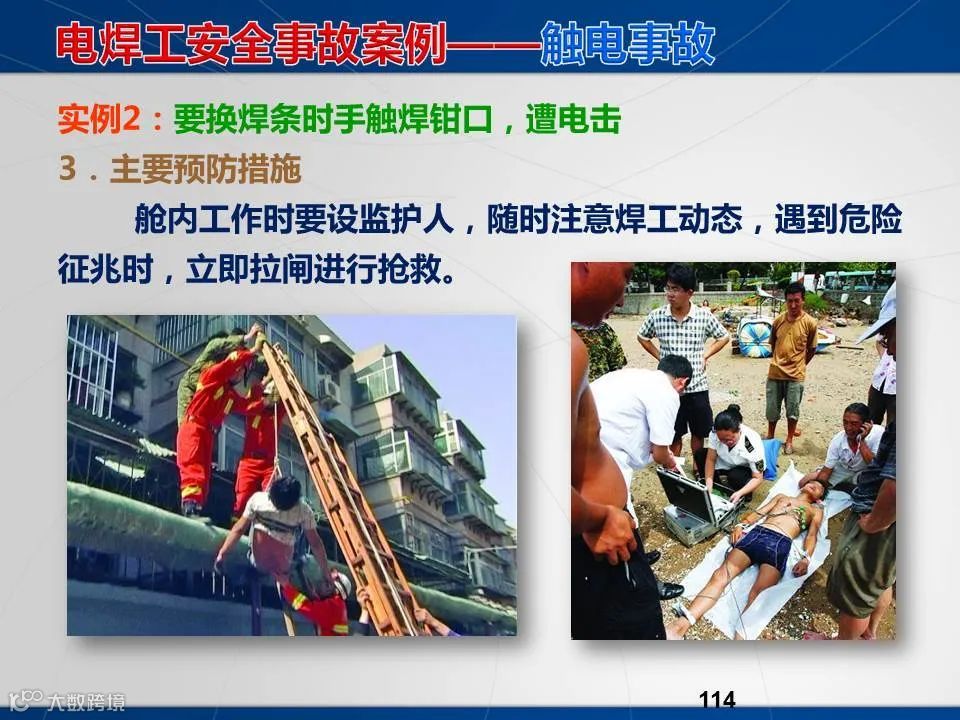 电焊工安全事故案例——触电事故

实例2：要换焊条时手触焊钳口，遭电击

3．主要预防措施

舱内工作时要设监护人，随时注意焊工动态，遇到危险征兆时，立即拉闸进行抢救。

大数跨境

114